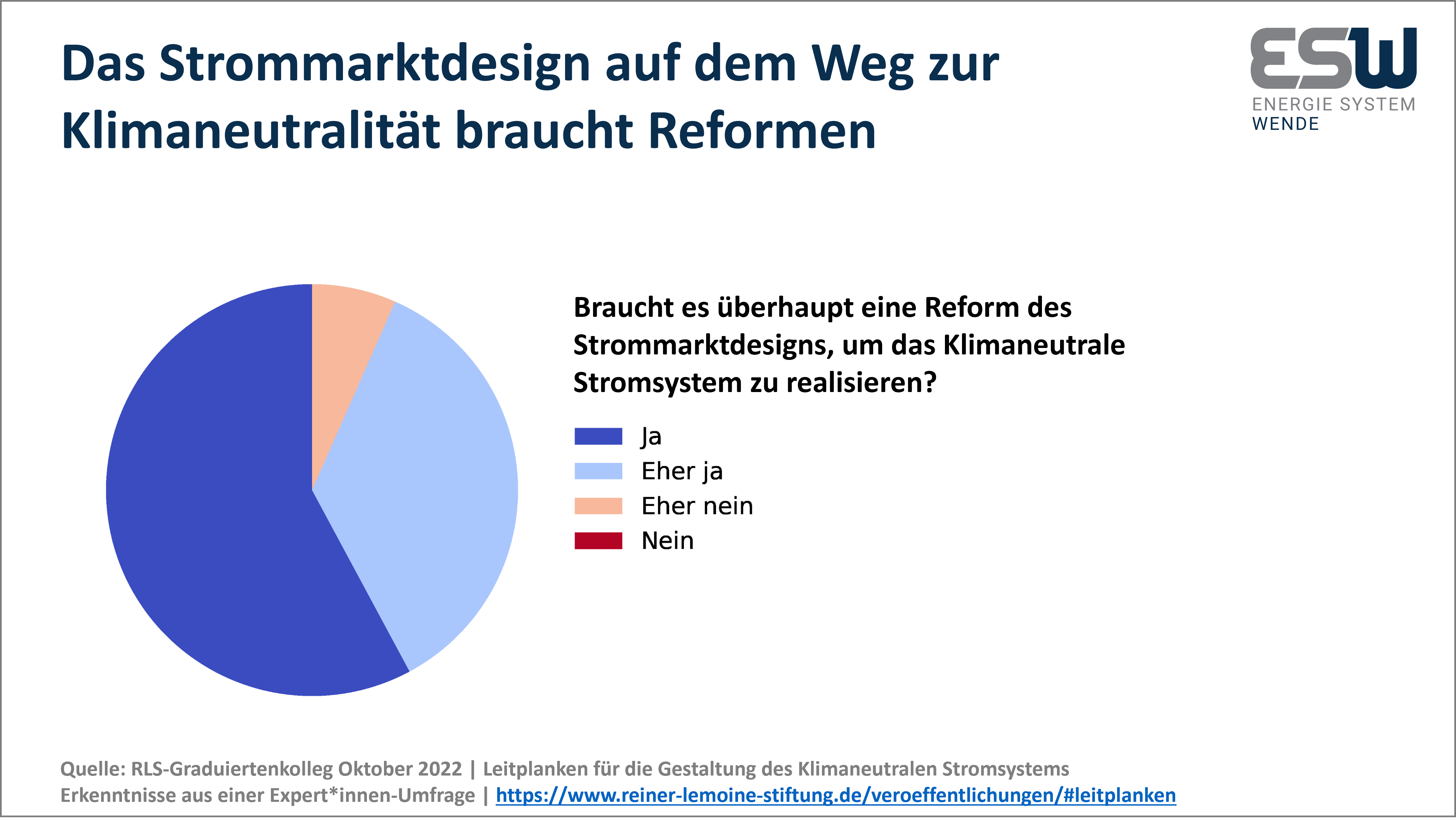 Das Strommarktdesign auf dem Weg zur Klimaneutralität braucht Reformen

ESW
ENERGIE SYSTEM WENDE

Braucht es überhaupt eine Reform des Strommarktdesigns, um das Klimaneutrale Stromsystem zu realisieren?

Ja
Eher ja
Eher nein
Nein

Quelle: RLS-Graduiertenkolleg Oktober 2022 | Leitplanken für die Gestaltung des Klimaneutralen Stromsystems
Erkenntnisse aus einer Expert*innen-Umfrage | https://www.reiner-lemoine-stiftung.de/veroeffentlichungen/#leitplanken